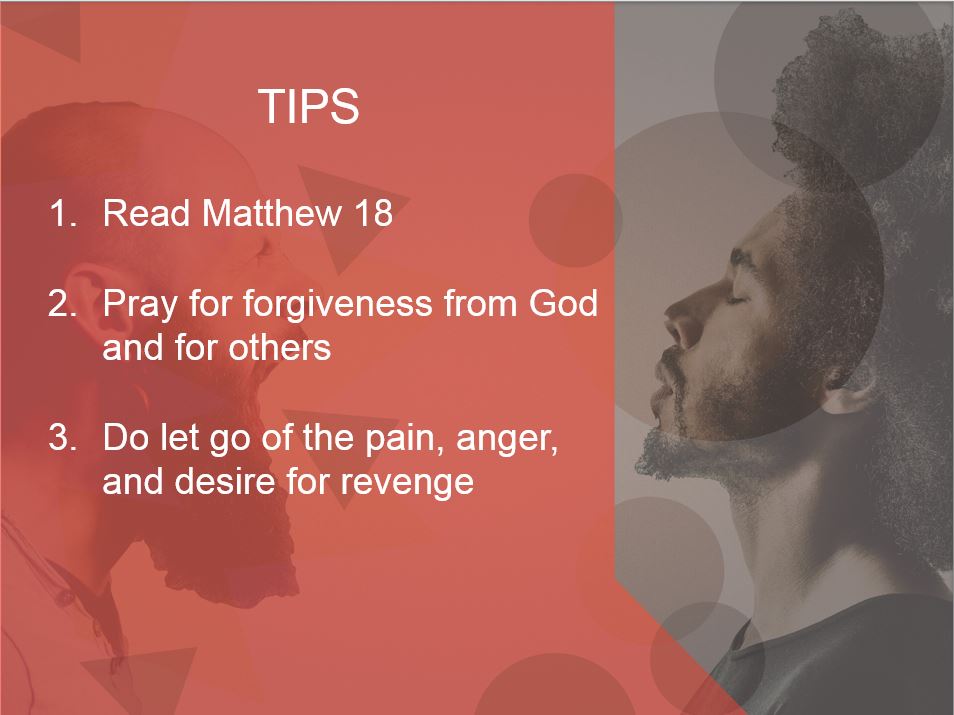 TIPS

1. Read Matthew 18

2. Pray for forgiveness from God and for others

3. Do let go of the pain, anger, and desire for revenge